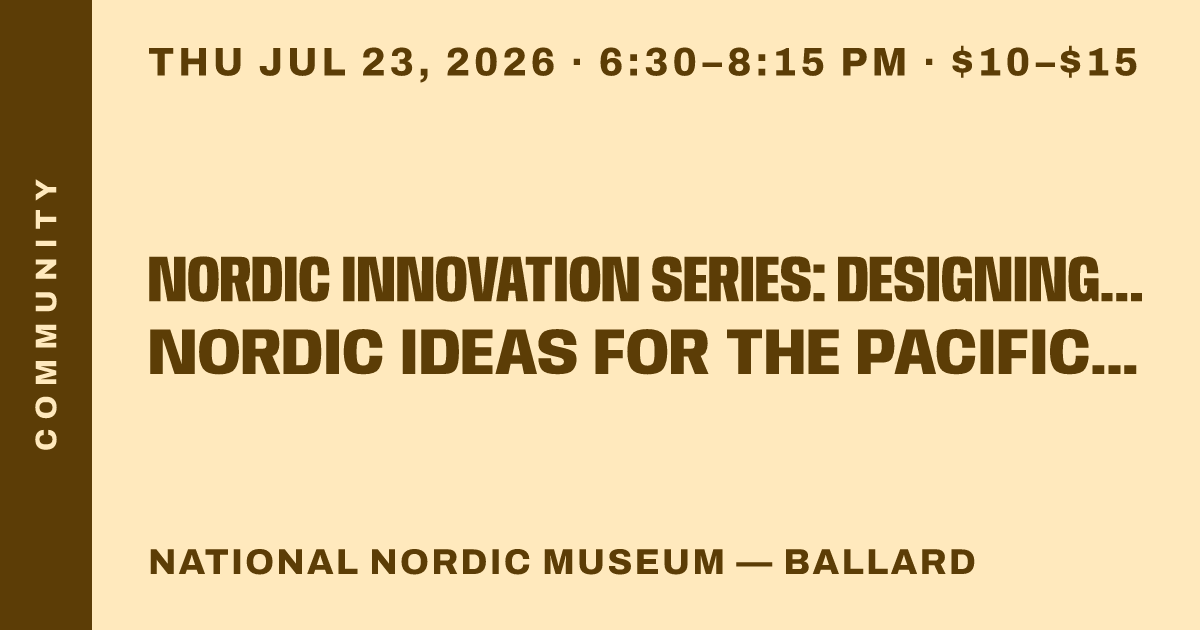 COMMUNITY

THU JUL 23, 2026 · 6:30–8:15 PM · $10–$15

NORDIC INNOVATION SERIES: DESIGNING... NORDIC IDEAS FOR THE PACIFIC...

NATIONAL NORDIC MUSEUM — BALLARD